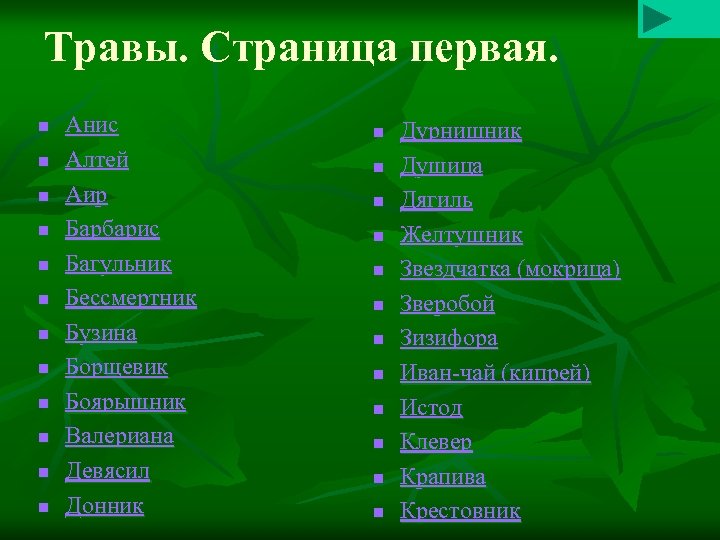 Травы. Страница первая.

- Анис
- Алтей
- Аир
- Барбарис
- Багульник
- Бессмертник
- Бузина
- Борщевик
- Боярышник
- Валериана
- Девясил
- Донник

- Дурнишник
- Душица
- Дягиль
- Желтушник
- Звездчатка (мокрица)
- Зверобой
- Зизифора
- Иван-чай (кипрей)
- Истод
- Клевер
- Крапива
- Крестовник